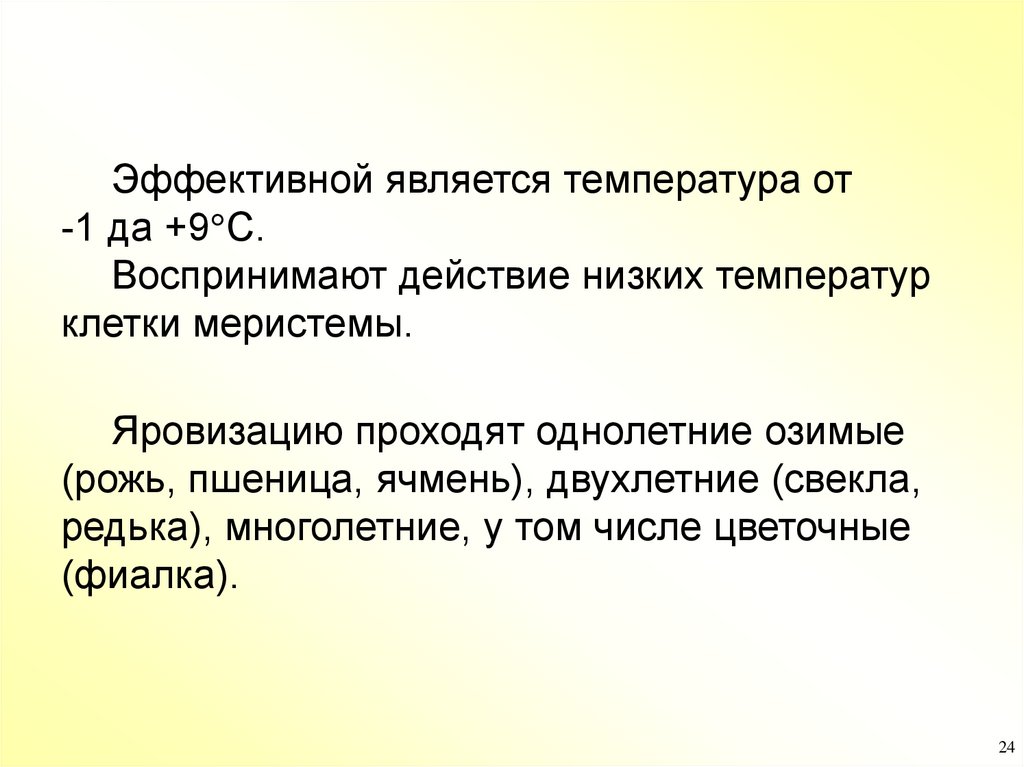 Эффективной является температура от -1 да +9°С.

Воспринимают действие низких температур клетки меристемы.

Яровизацию проходят однолетние озимые (рожь, пшеница, ячмень), двухлетние (свекла, редька), многолетние, у том числе цветочные (фиалка).

24